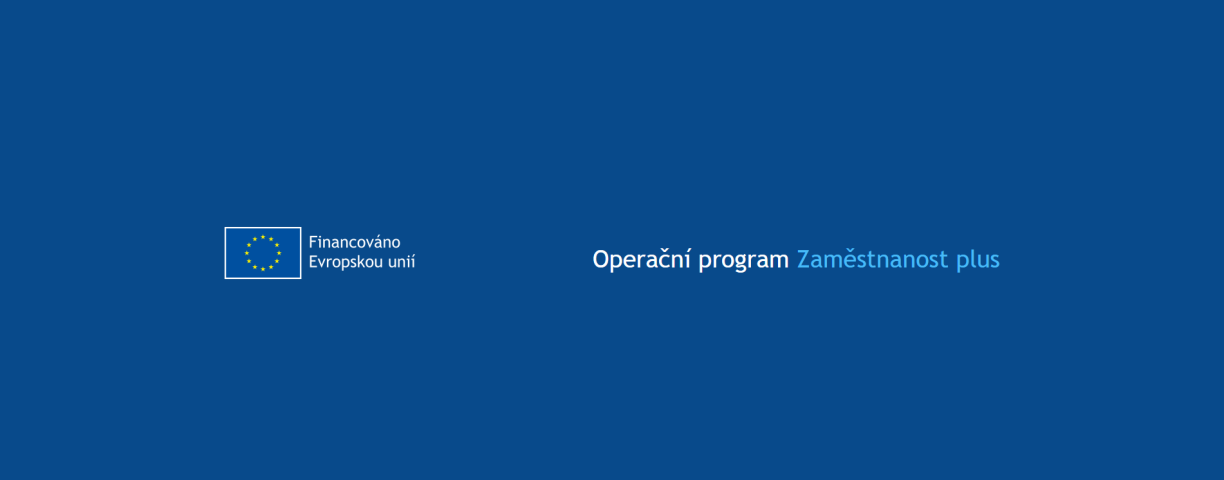 Financováno Evropskou unií

Operační program Zaměstnanost plus